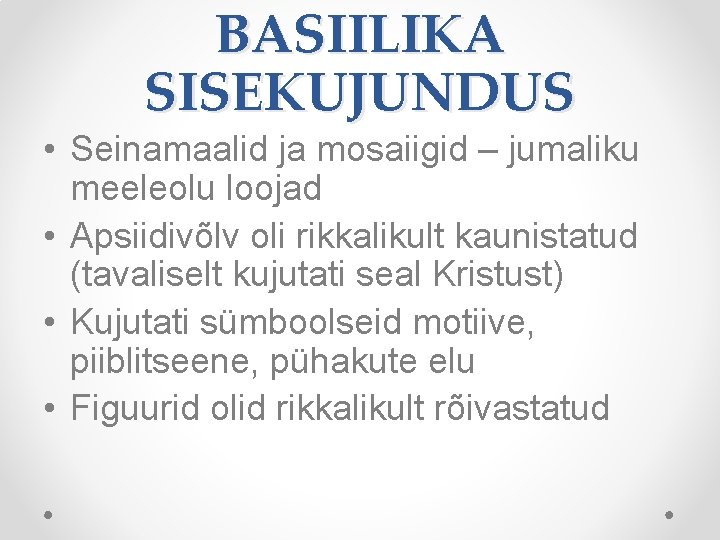 BASIILIKA SISEKUJUNDUS

• Seinamaalid ja mosaiigid – jumaliku meeleolu loojad
• Apsiidivõlv oli rikkalikult kaunistatud (tavaliselt kujutati seal Kristust)
• Kujutati sümboolseid motiive, piiblitseene, pühakute elu
• Figuurid olid rikkalikult rõivastatud